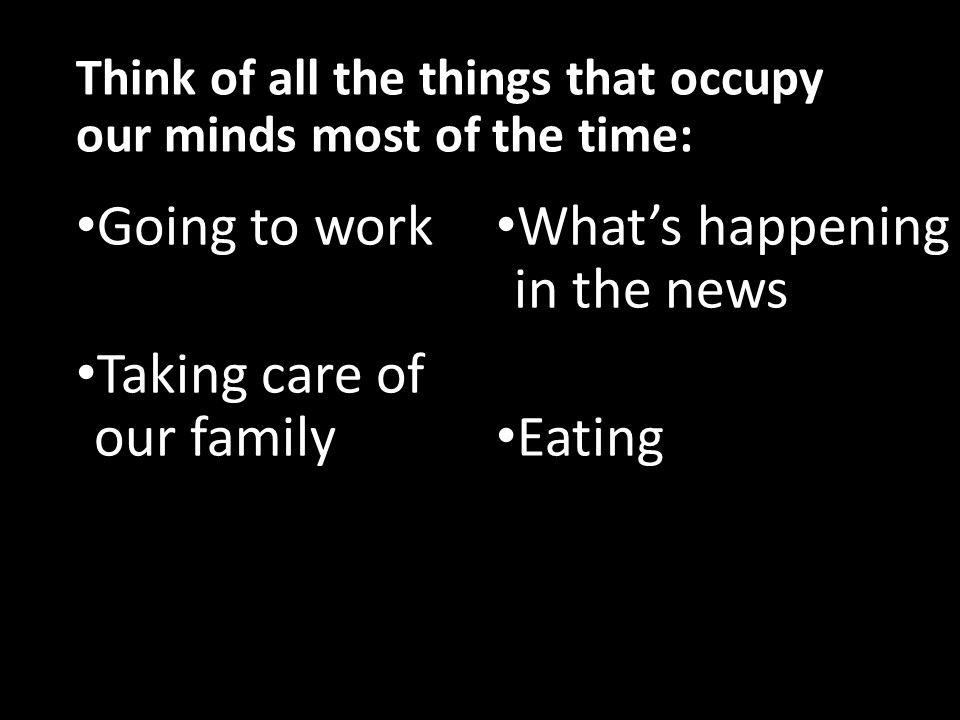 Think of all the things that occupy our minds most of the time:

•Going to work

•Taking care of our family

•What’s happening in the news

•Eating